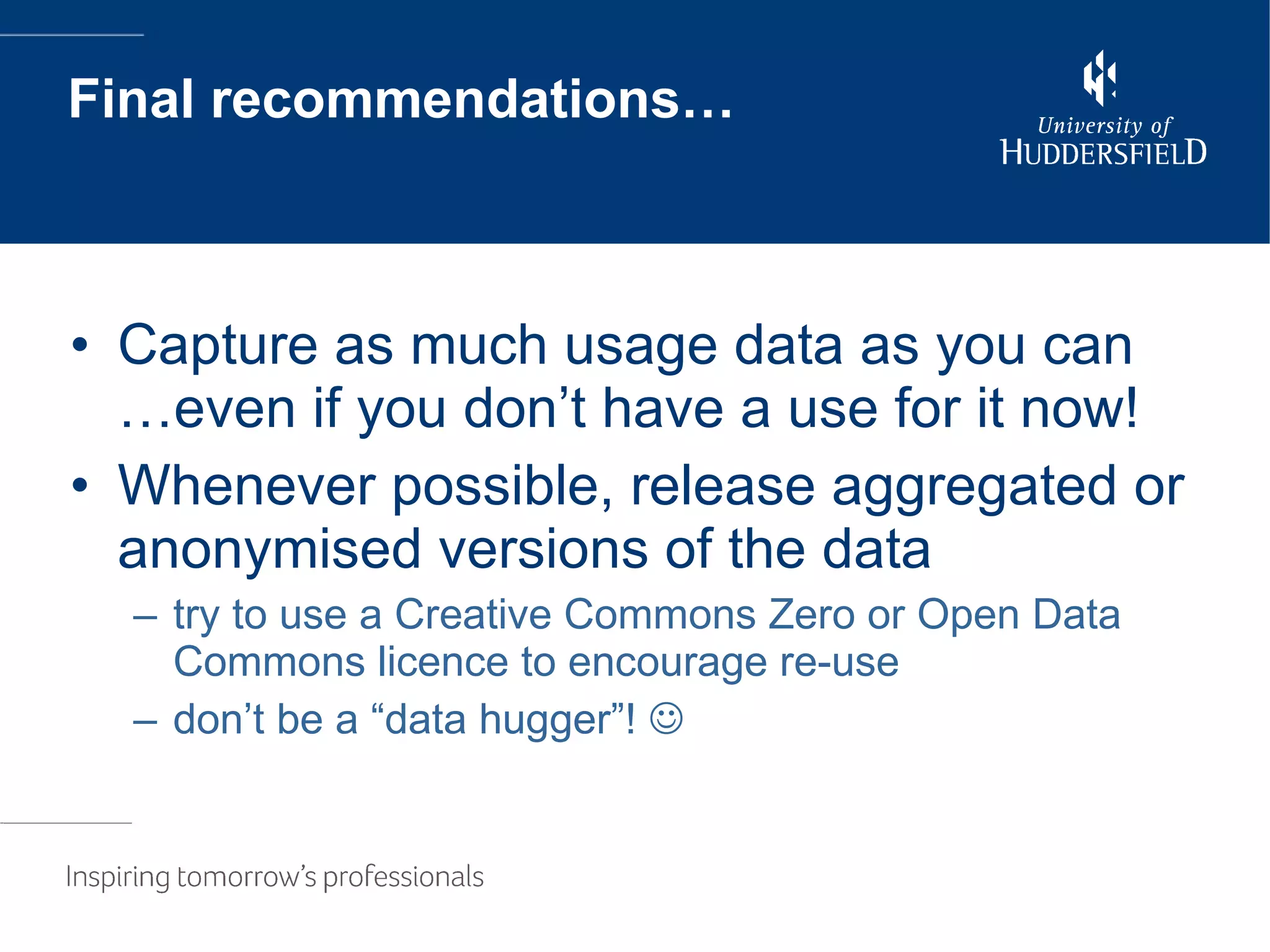 Final recommendations…

University of
HUDDERSFIELD

• Capture as much usage data as you can …even if you don’t have a use for it now!

• Whenever possible, release aggregated or anonymised versions of the data

– try to use a Creative Commons Zero or Open Data Commons licence to encourage re-use

– don’t be a “data hugger”! ☺

Inspiring tomorrow’s professionals